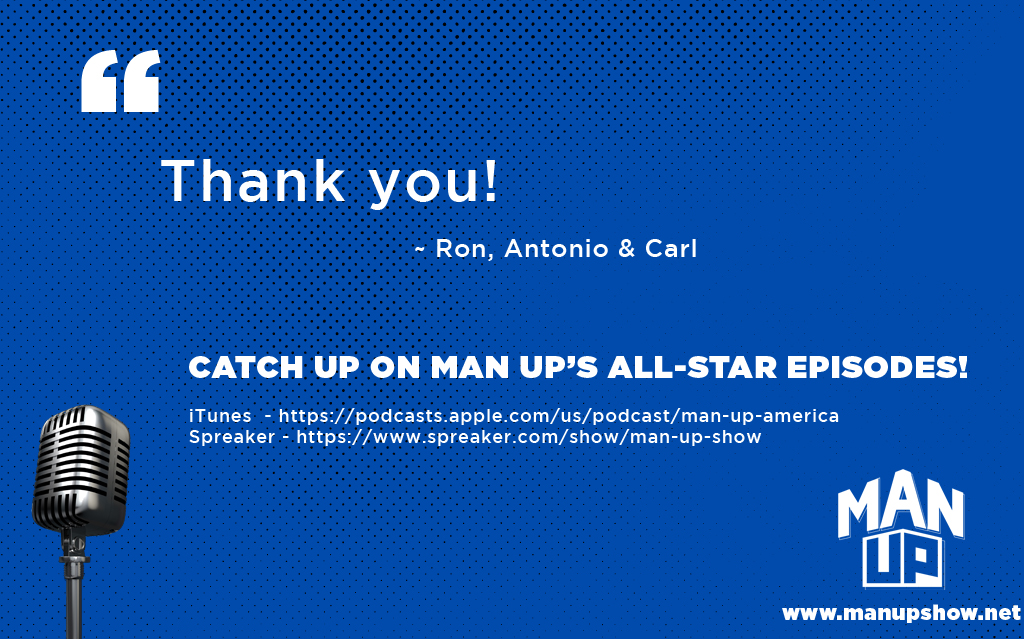 “

Thank you!

~ Ron, Antonio & Carl

CATCH UP ON MAN UP’S ALL-STAR EPISODES!

iTunes - https://podcasts.apple.com/us/podcast/man-up-america
Spreaker - https://www.spreaker.com/show/man-up-show

MAN UP

www.manupshow.net